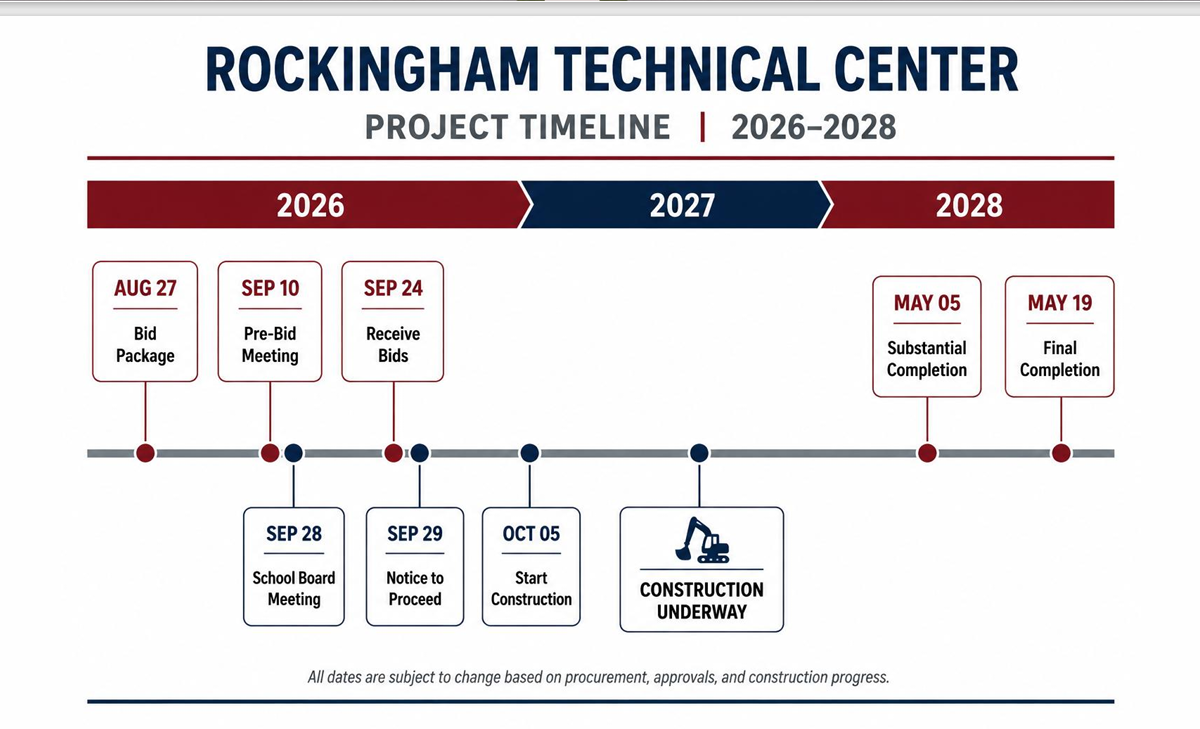 ROCKINGHAM TECHNICAL CENTER

PROJECT TIMELINE | 2026–2028

2026

2027

2028

AUG 27
Bid Package

SEP 10
Pre-Bid Meeting

SEP 24
Receive Bids

MAY 05
Substantial Completion

MAY 19
Final Completion

SEP 28
School Board Meeting

SEP 29
Notice to Proceed

OCT 05
Start Construction

CONSTRUCTION UNDERWAY

All dates are subject to change based on procurement, approvals, and construction progress.